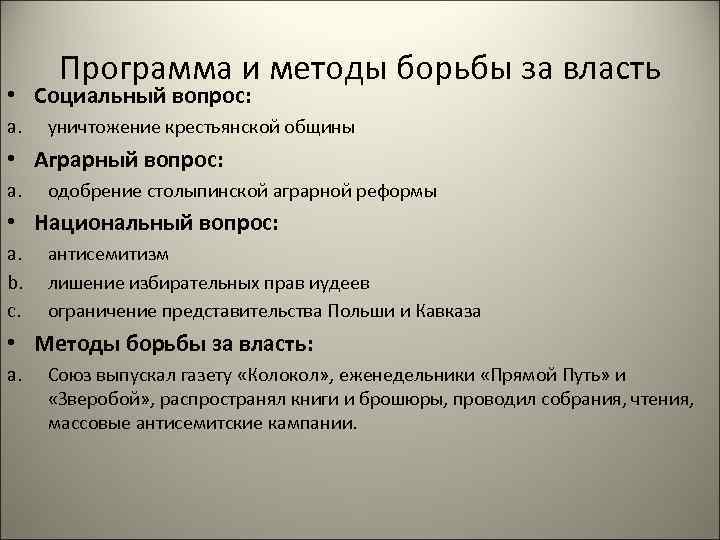 Программа и методы борьбы за власть

• Социальный вопрос:

a. уничтожение крестьянской общины

• Аграрный вопрос:

a. одобрение столыпинской аграрной реформы

• Национальный вопрос:

a. антисемитизм

b. лишение избирательных прав иудеев

c. ограничение представительства Польши и Кавказа

• Методы борьбы за власть:

a. Союз выпускал газету «Колокол», еженедельники «Прямой Путь» и «Зверобой», распространял книги и брошюры, проводил собрания, чтения, массовые антисемитские кампании.